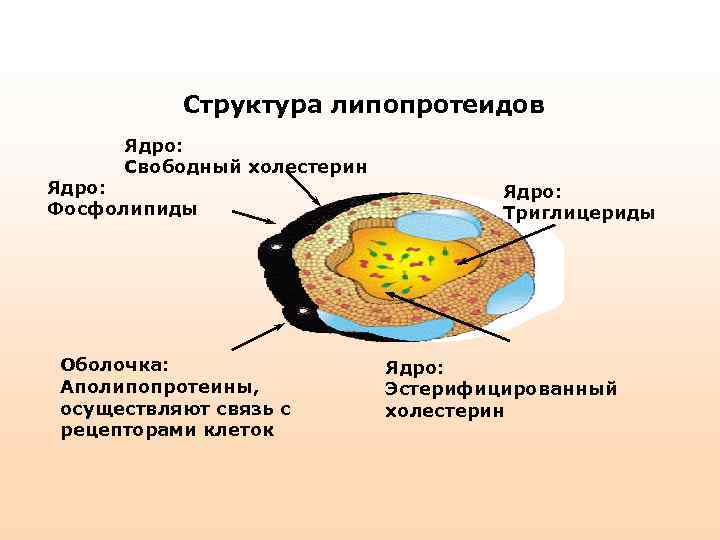 Структура липопротеидов

Ядро:
Свободный холестерин

Ядро:
Фосфолипиды

Ядро:
Триглицериды

Оболочка:
Аполипопротеины, осуществляют связь с рецепторами клеток

Ядро:
Эстерифицированный холестерин